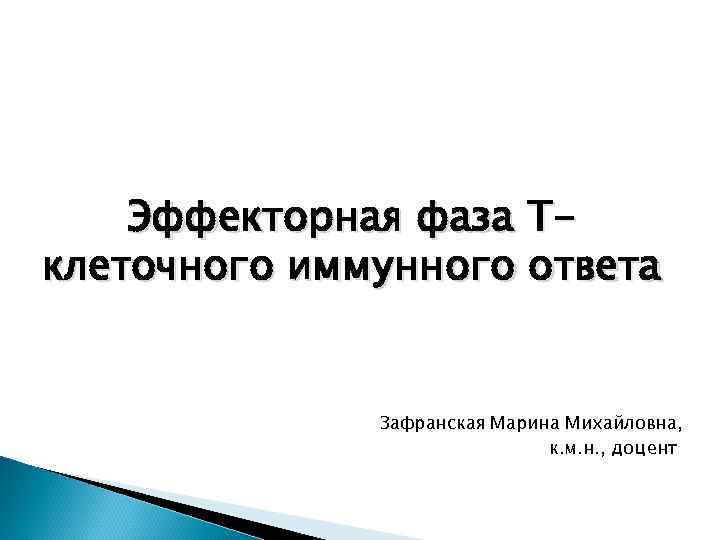 Эффекторная фаза Т-клеточного иммунного ответа

Зафранская Марина Михайловна,
к.м.н., доцент